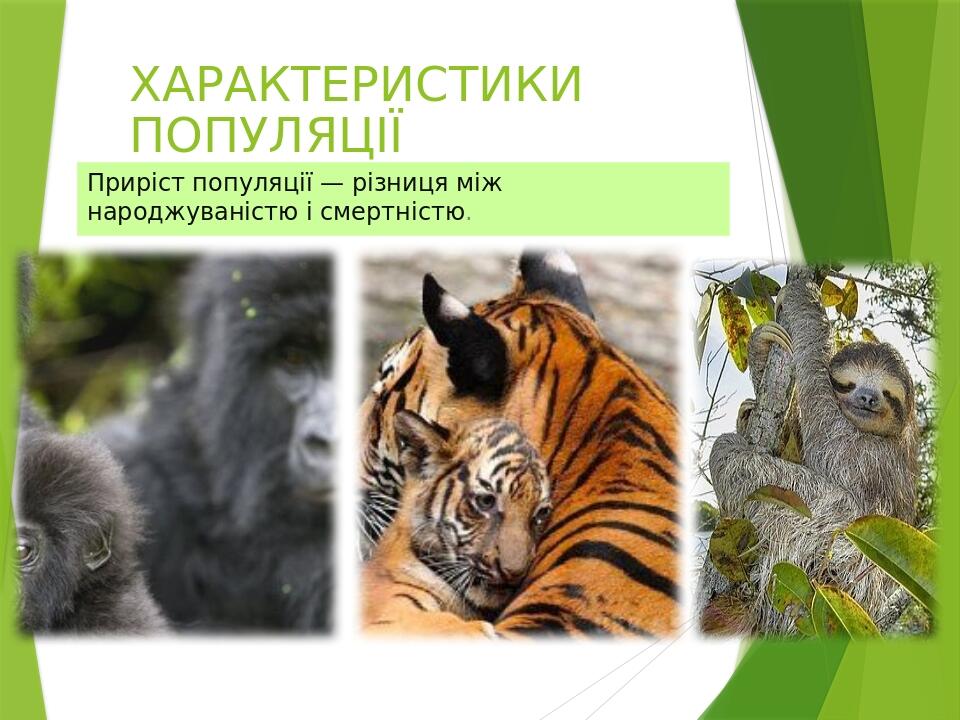 ХАРАКТЕРИСТИКИ ПОПУЛЯЦІЇ

Приріст популяції — різниця між народжуваністю і смертністю.